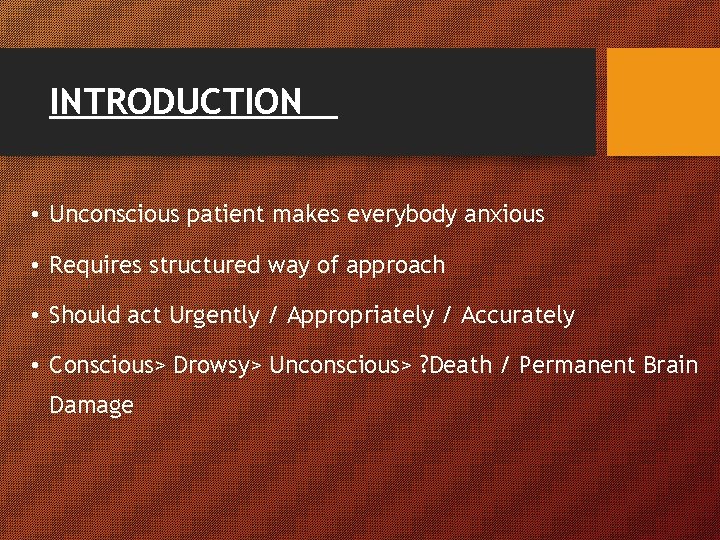 INTRODUCTION

• Unconscious patient makes everybody anxious

• Requires structured way of approach

• Should act Urgently / Appropriately / Accurately

• Conscious> Drowsy> Unconscious> ?Death / Permanent Brain Damage